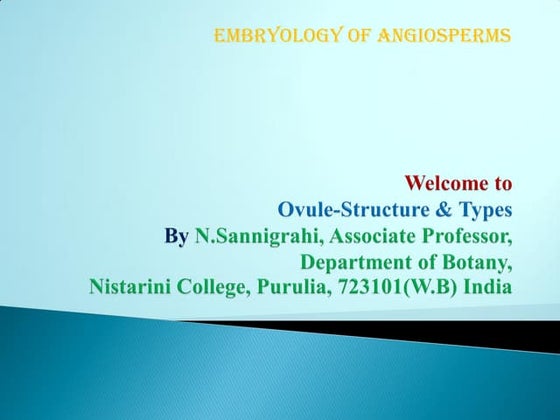 EMBRYOLOGY OF ANGIOSPERMS

Welcome to
Ovule-Structure & Types
By N.Sannigrahi, Associate Professor,
Department of Botany,
Nistarini College, Purulia, 723101(W.B) India